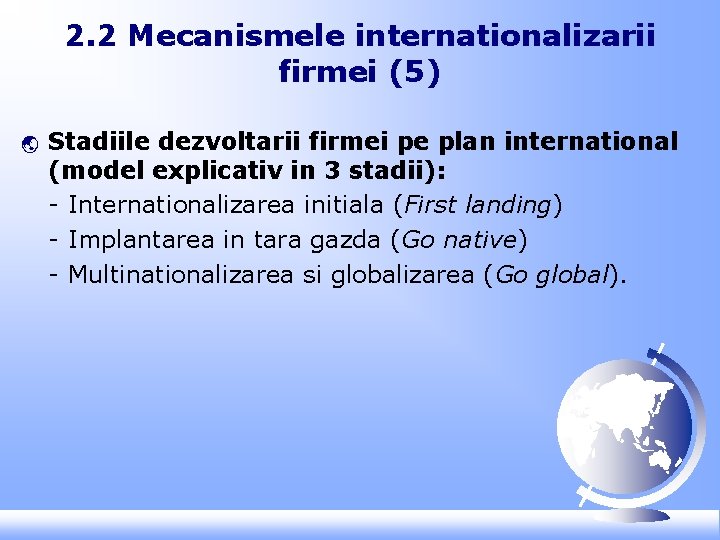 2.2 Mecanismele internationalizarii firmei (5)

Stadiile dezvoltarii firmei pe plan international (model explicativ in 3 stadii):
- Internationalizarea initiala (First landing)
- Implantarea in tara gazda (Go native)
- Multinationalizarea si globalizarea (Go global).